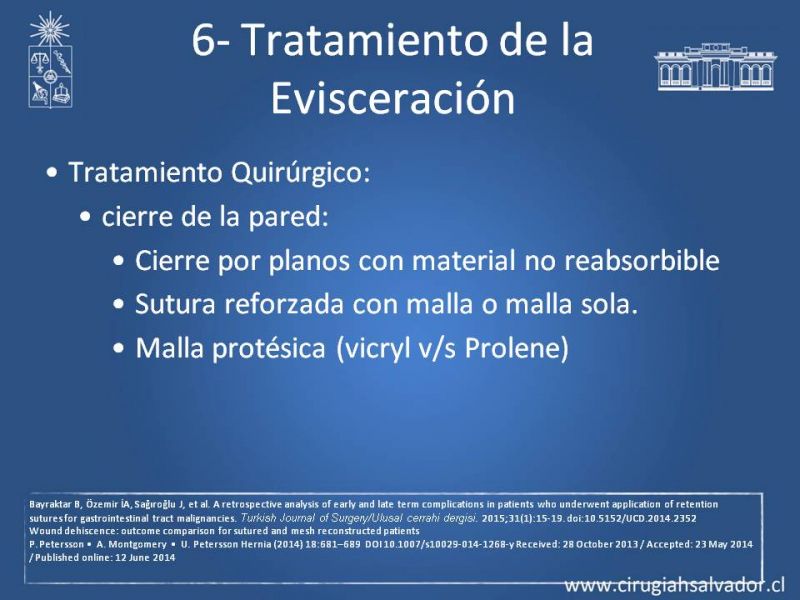 6- Tratamiento de la Evisceración

• Tratamiento Quirúrgico:
  • cierre de la pared:
    • Cierre por planos con material no reabsorbible
    • Sutura reforzada con malla o malla sola.
    • Malla protésica (vicryl v/s Prolene)

Bayraktar B, Özemir İA, Sağıroğlu J, et al. A retrospective analysis of early and late term complications in patients who underwent application of retention sutures for gastrointestinal tract malignancies. Turkish Journal of Surgery/Ulusal cerrahi dergisi. 2015;31(1):15-19. doi:10.5152/UCD.2014.2352
Wound dehiscence: outcome comparison for sutured and mesh reconstructed patients
P. Petersson • A. Montgomery • U. Petersson Hernia (2014) 18:681–689 DOI 10.1007/s10029-014-1268-y Received: 28 October 2013 / Accepted: 23 May 2014 / Published online: 12 June 2014

www.cirugiahsalvador.cl